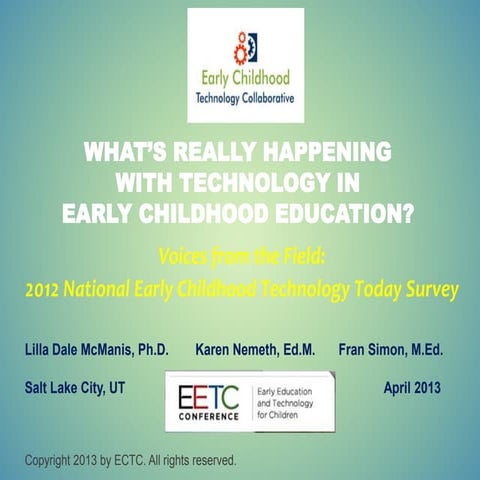 Early Childhood
Technology Collaborative

WHAT'S REALLY HAPPENING WITH TECHNOLOGY IN EARLY CHILDHOOD EDUCATION?

Voices from the Field:
2012 National Early Childhood Technology Today Survey

Lilla Dale McManis, Ph.D. Karen Nemeth, Ed.M. Fran Simon, M.Ed.

Salt Lake City, UT

EETC CONFERENCE
Early Education and Technology for Children

April 2013

Copyright 2013 by ECTC. All rights reserved.